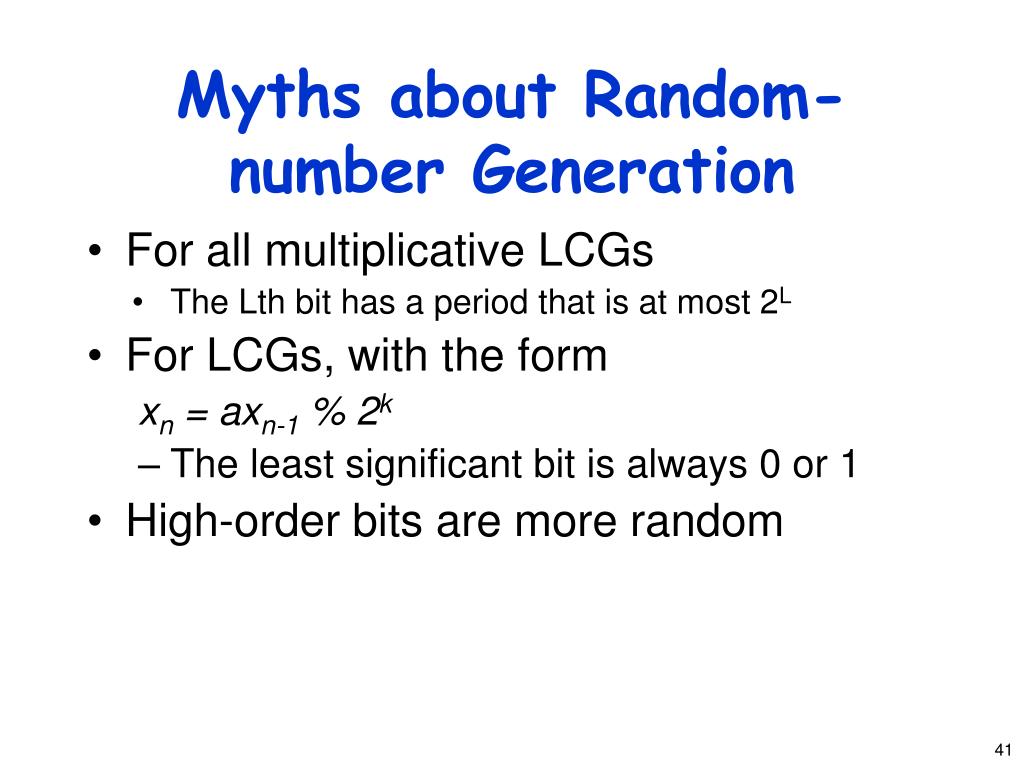 Myths about Random-number Generation

• For all multiplicative LCGs
  • The Lth bit has a period that is at most $2^L$
• For LCGs, with the form
  $x_n = ax_{n-1} \% 2^k$
  – The least significant bit is always 0 or 1
• High-order bits are more random

41